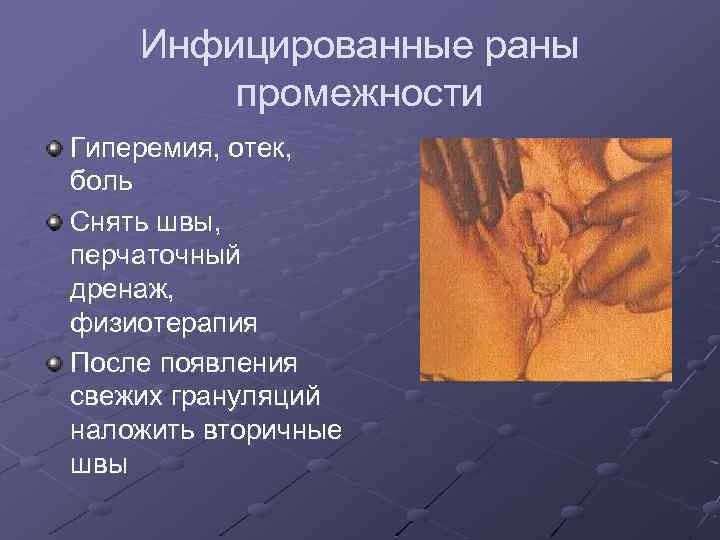 Инфицированные раны промежности

Гиперемия, отек, боль

Снять швы, перчаточный дренаж, физиотерапия

После появления свежих грануляций наложить вторичные швы